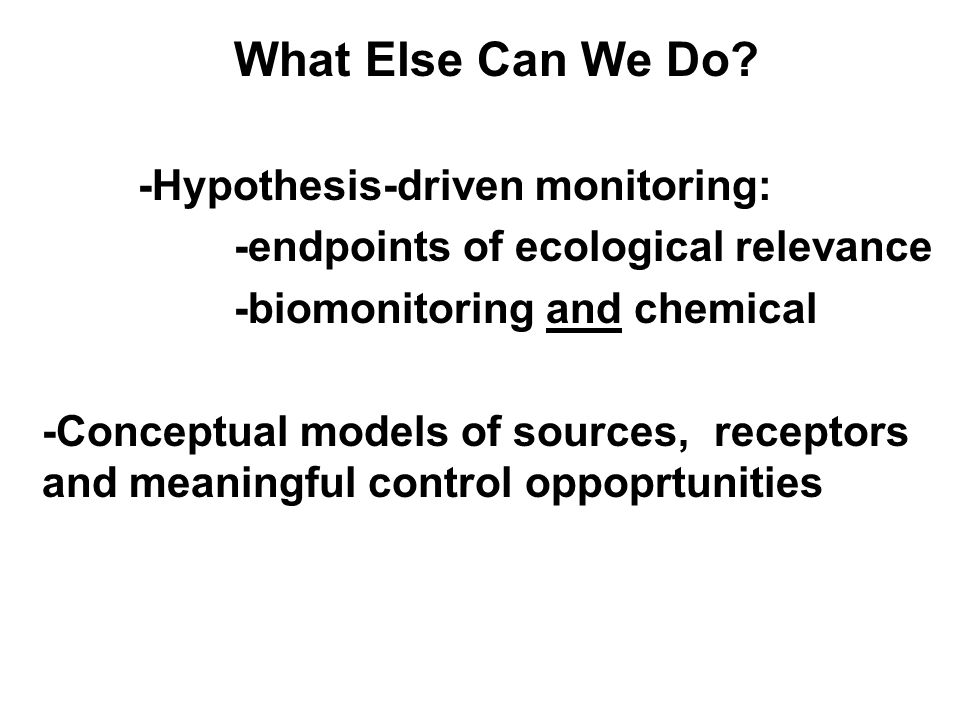 What Else Can We Do?

-Hypothesis-driven monitoring:

-endpoints of ecological relevance

-biomonitoring and chemical

-Conceptual models of sources, receptors and meaningful control oppoprtunities